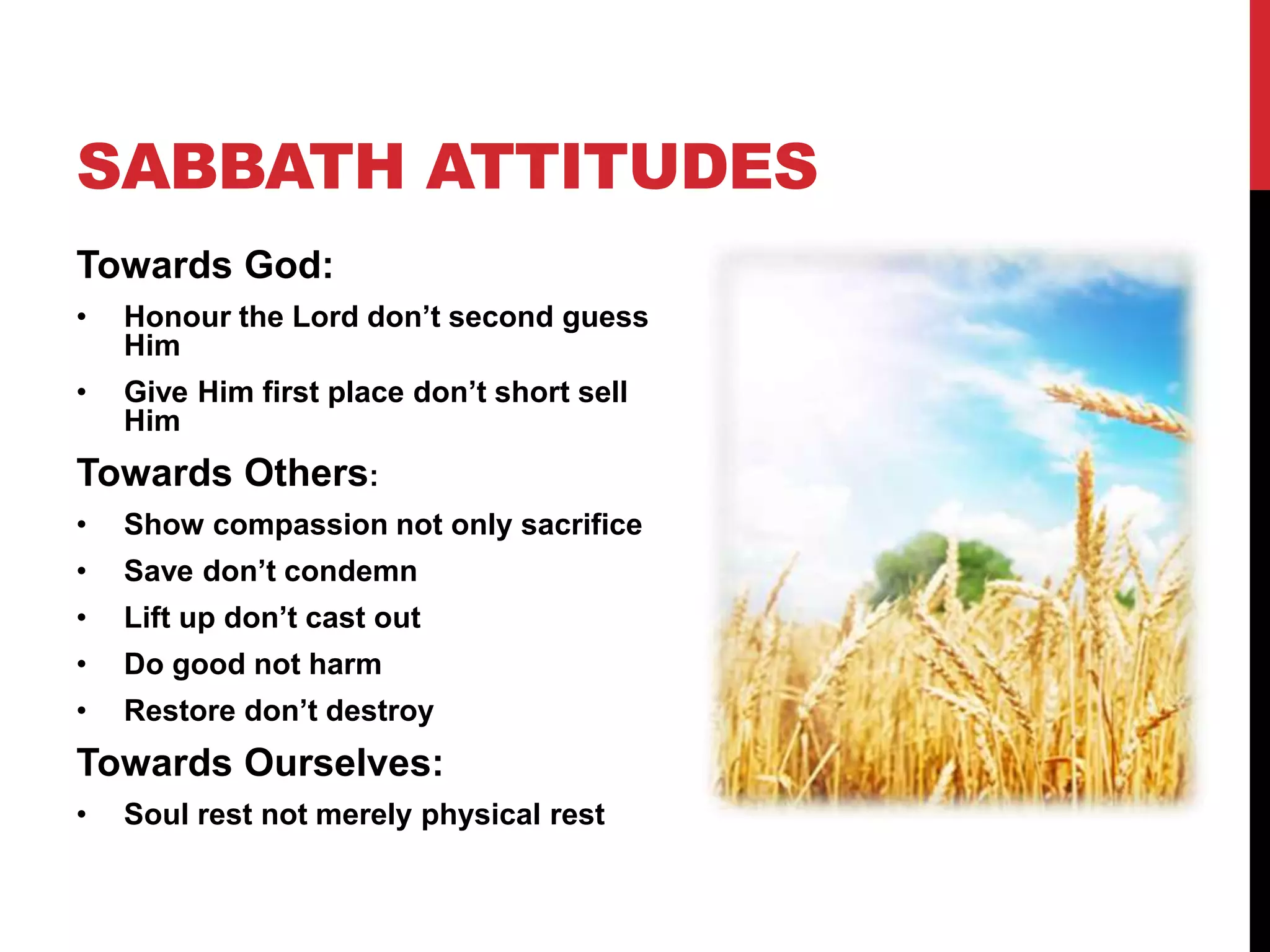 SABBATH ATTITUDES

Towards God:

• Honour the Lord don’t second guess Him
• Give Him first place don’t short sell Him

Towards Others:

• Show compassion not only sacrifice
• Save don’t condemn
• Lift up don’t cast out
• Do good not harm
• Restore don’t destroy

Towards Ourselves:

• Soul rest not merely physical rest